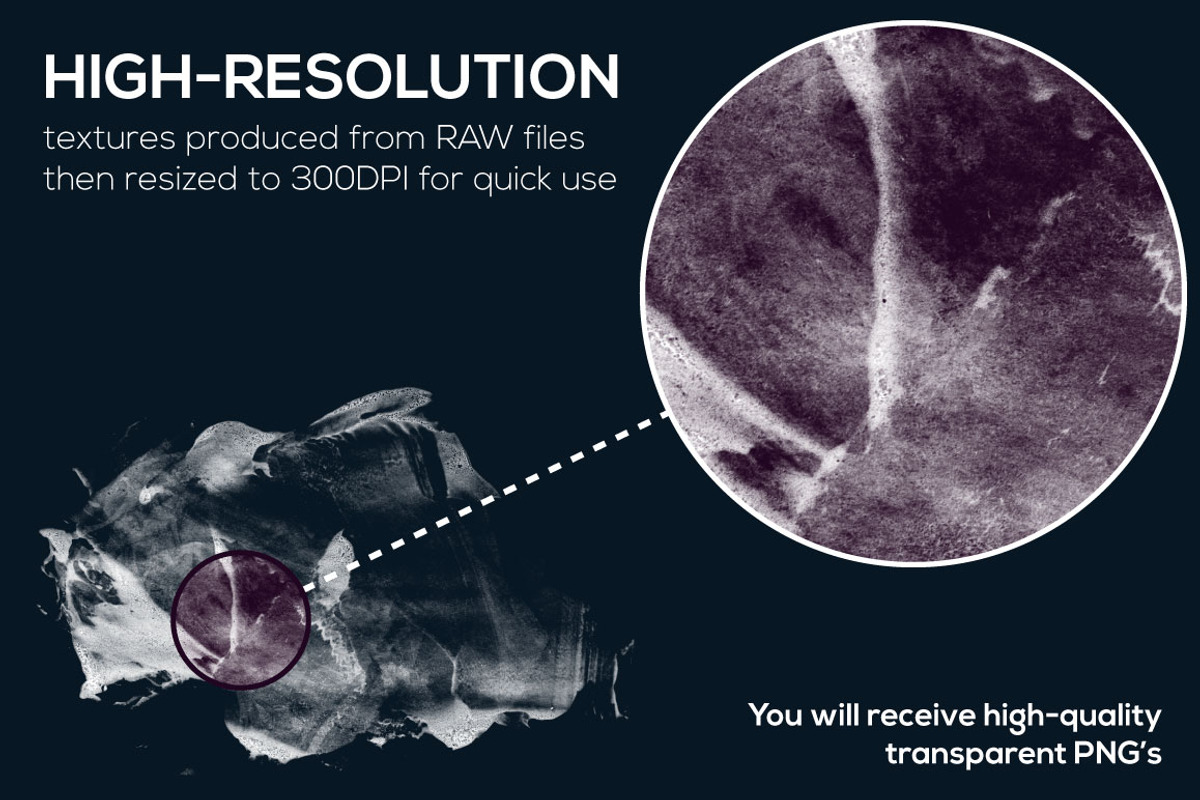 HIGH-RESOLUTION

textures produced from RAW files then resized to 300DPI for quick use

You will receive high-quality transparent PNG's